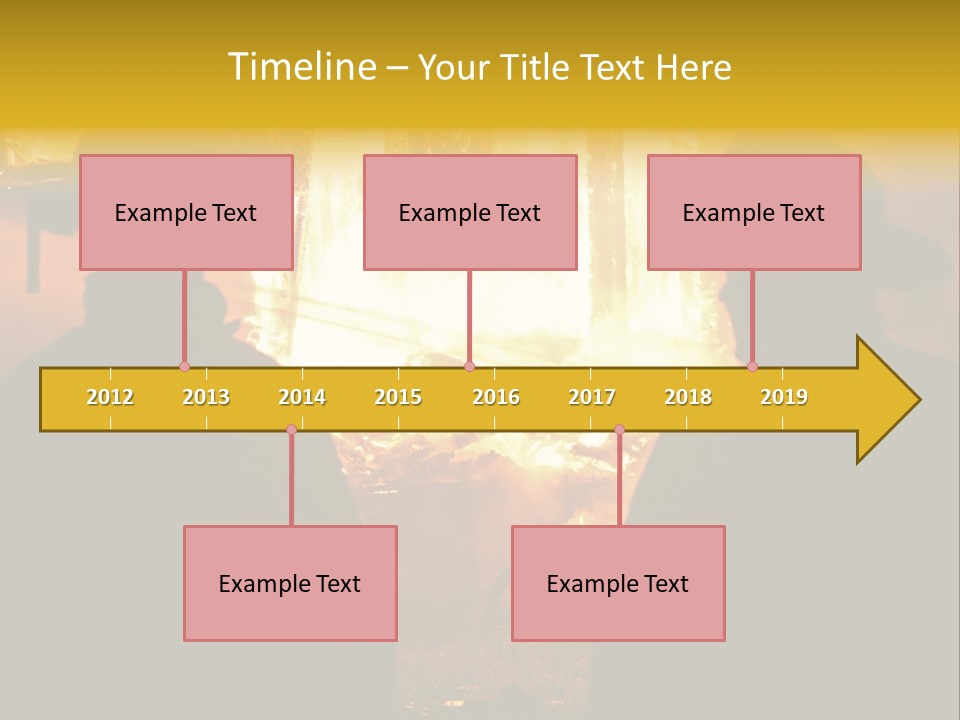 Timeline – Your Title Text Here

Example Text

Example Text

Example Text

2012 2013 2014 2015 2016 2017 2018 2019

Example Text

Example Text